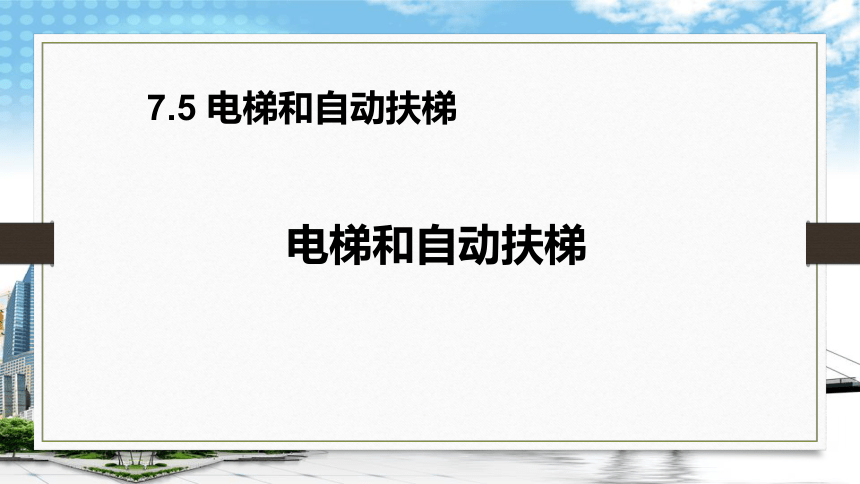 7.5 电梯和自动扶梯

电梯和自动扶梯